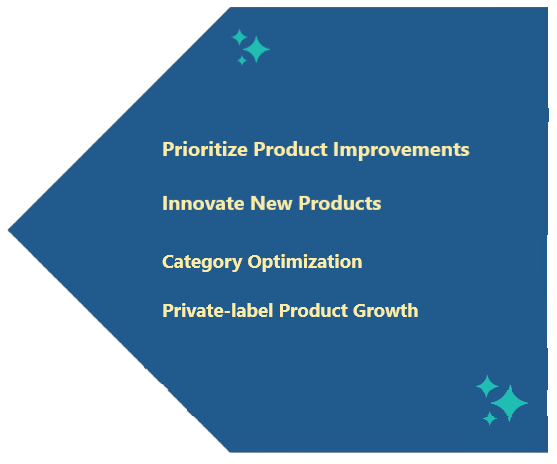 Prioritize Product Improvements

Innovate New Products

Category Optimization

Private-label Product Growth